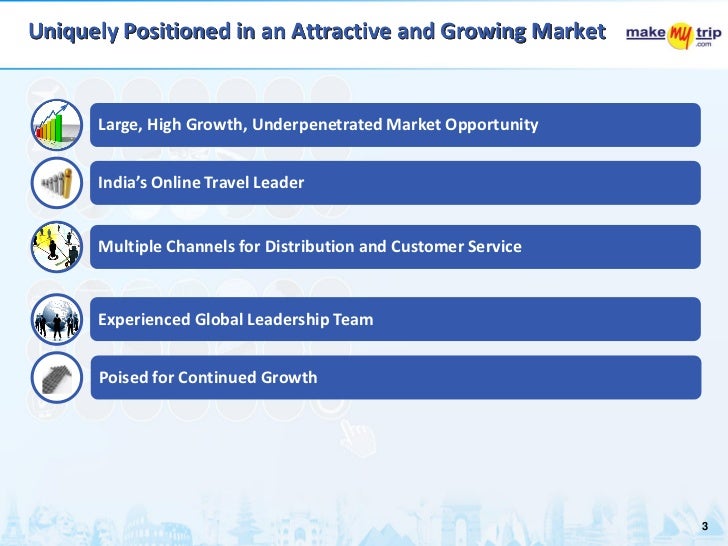 Uniquely Positioned in an Attractive and Growing Market

make my trip .com

Large, High Growth, Underpenetrated Market Opportunity

India's Online Travel Leader

Multiple Channels for Distribution and Customer Service

Experienced Global Leadership Team

Poised for Continued Growth

3